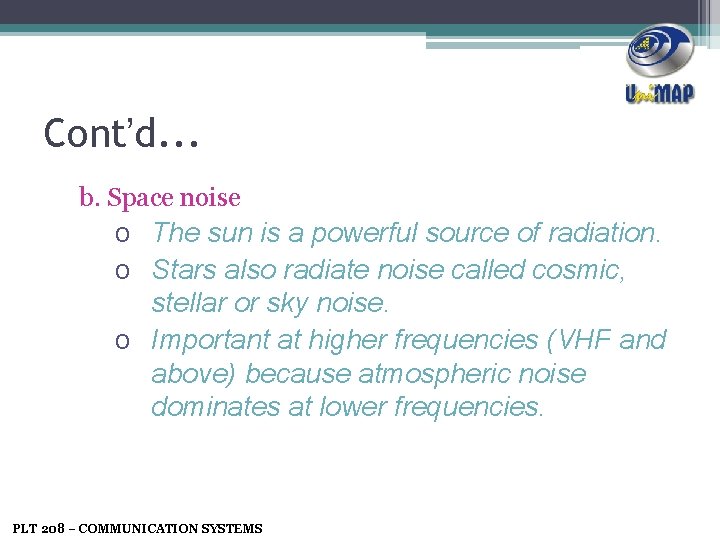 UniMAP

Cont'd...

b. Space noise

o The sun is a powerful source of radiation.
o Stars also radiate noise called cosmic, stellar or sky noise.
o Important at higher frequencies (VHF and above) because atmospheric noise dominates at lower frequencies.

PLT 208 – COMMUNICATION SYSTEMS